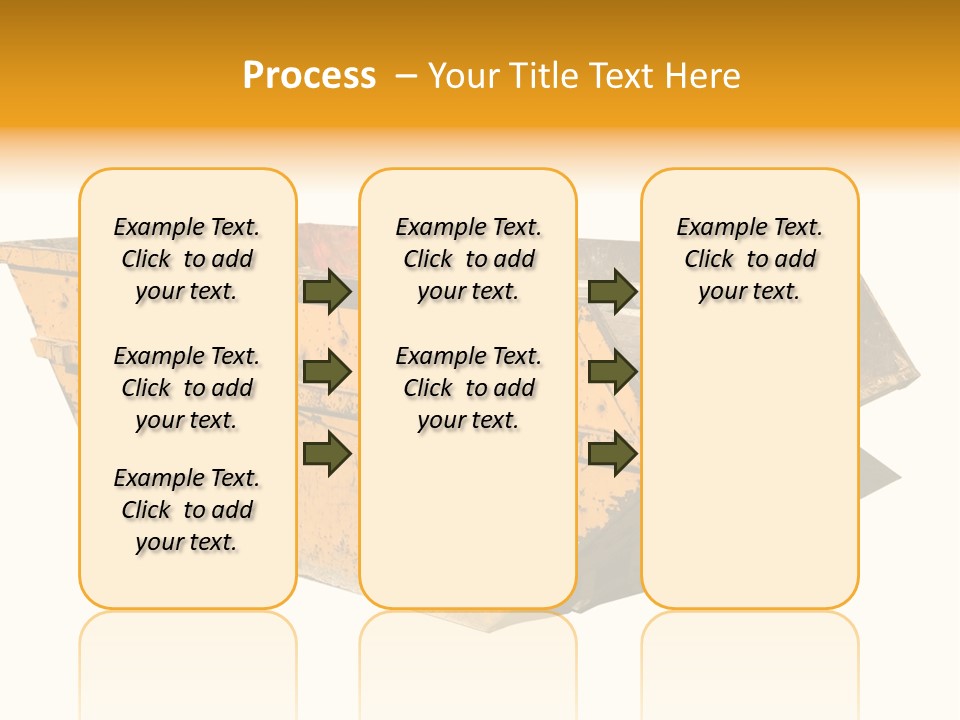 Process – Your Title Text Here

Example Text. Click to add your text.

Example Text. Click to add your text.

Example Text. Click to add your text.

Example Text. Click to add your text.

Example Text. Click to add your text.

Example Text. Click to add your text.